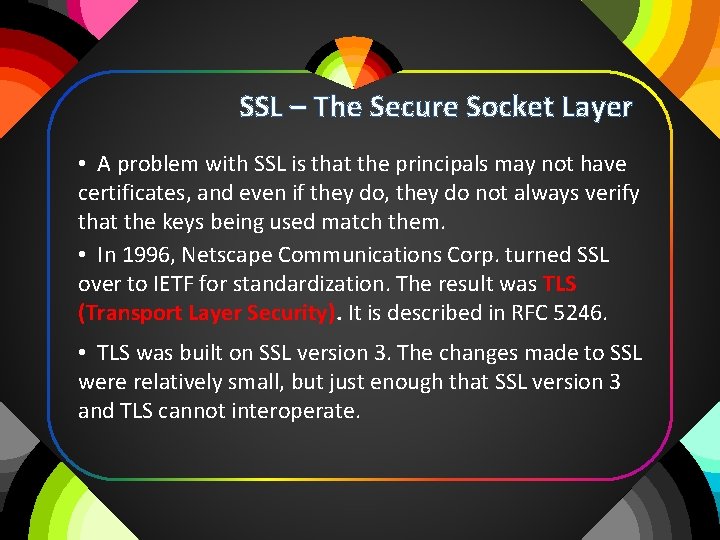 SSL – The Secure Socket Layer

• A problem with SSL is that the principals may not have certificates, and even if they do, they do not always verify that the keys being used match them.

• In 1996, Netscape Communications Corp. turned SSL over to IETF for standardization. The result was TLS (Transport Layer Security). It is described in RFC 5246.

• TLS was built on SSL version 3. The changes made to SSL were relatively small, but just enough that SSL version 3 and TLS cannot interoperate.